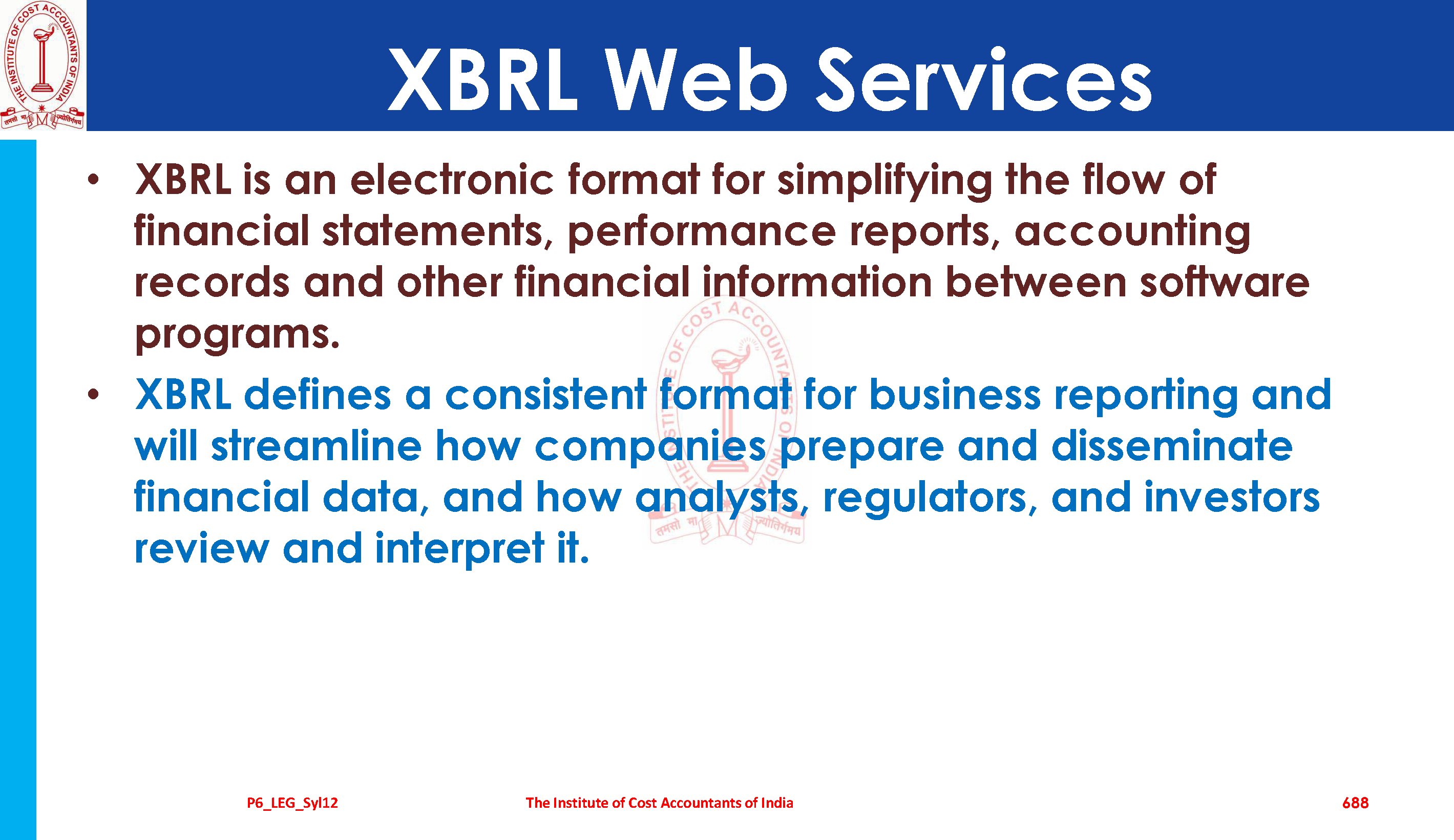 THE INSTITUTE OF COST ACCOUNTANTS OF INDIA
तमसो मा ज्योतिर्गमय

XBRL Web Services

• XBRL is an electronic format for simplifying the flow of financial statements, performance reports, accounting records and other financial information between software programs.

• XBRL defines a consistent format for business reporting and will streamline how companies prepare and disseminate financial data, and how analysts, regulators, and investors review and interpret it.

THE INSTITUTE OF COST ACCOUNTANTS OF INDIA
तमसो मा ज्योतिर्गमय

P6_LEG_Syl12 The Institute of Cost Accountants of India 688